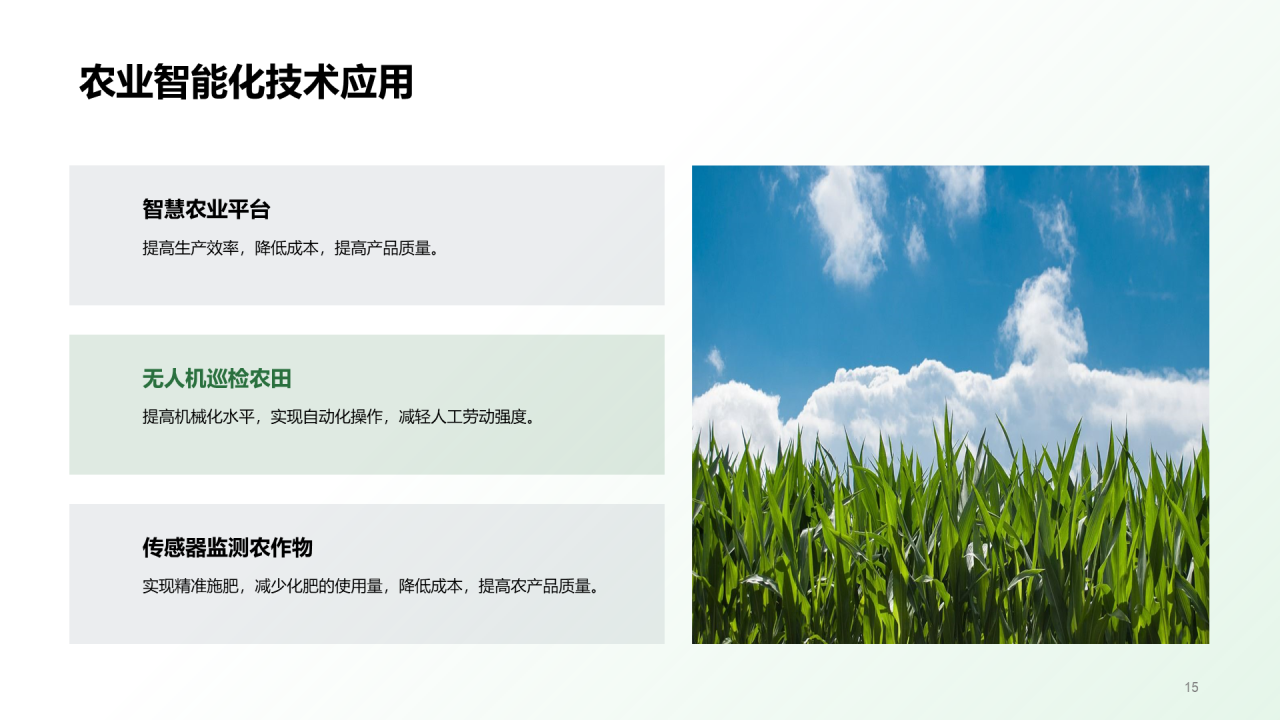 农业智能化技术应用

智慧农业平台

提高生产效率，降低成本，提高产品质量。

无人机巡检农田

提高机械化水平，实现自动化操作，减轻人工劳动强度。

传感器监测农作物

实现精准施肥，减少化肥的使用量，降低成本，提高农产品质量。

15